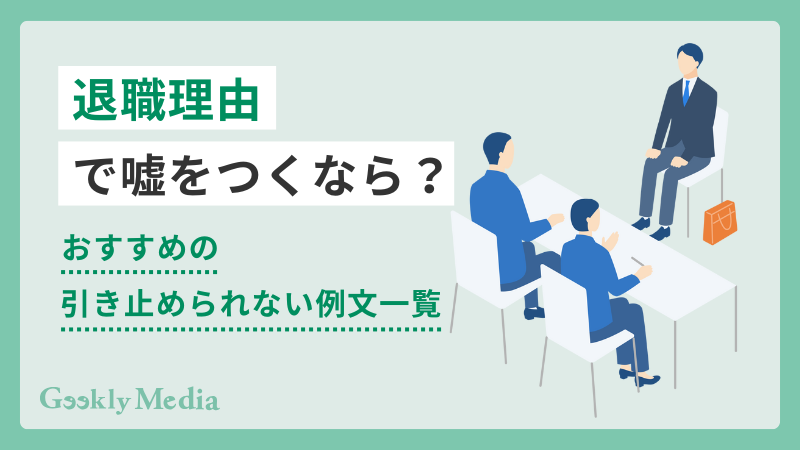 退職理由

で嘘をつくなら？

おすすめの

引き止められない例文一覧

Geekly Media